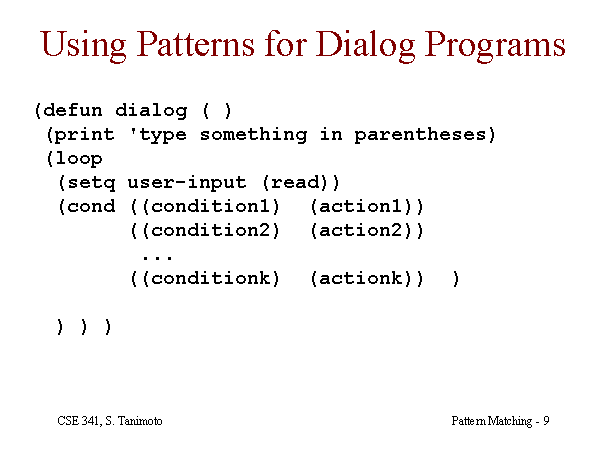 Using Patterns for Dialog Programs

(defun dialog ( )
 (print 'type something in parentheses)
 (loop
  (setq user-input (read))
  (cond ((condition1)  (action1))
        ((condition2)  (action2))
         ...
        ((conditionk)  (actionk))  )

  ) ) )

CSE 341, S. Tanimoto

Pattern Matching - 9